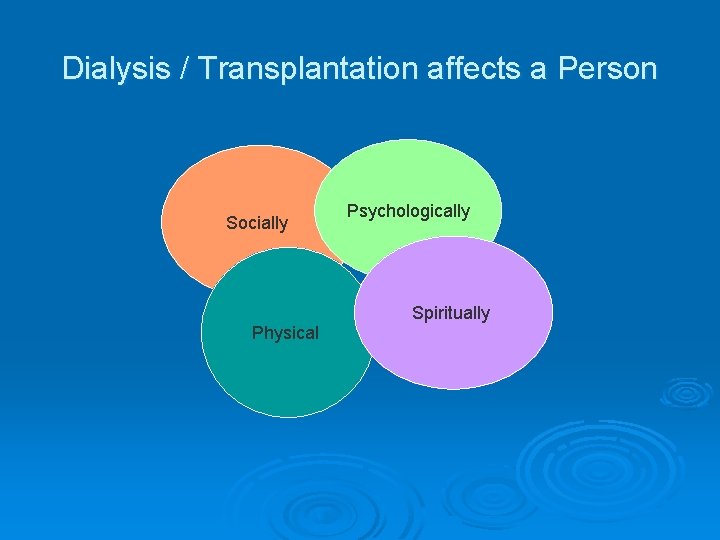 Dialysis / Transplantation affects a Person

Socially

Psychologically

Physical

Spiritually